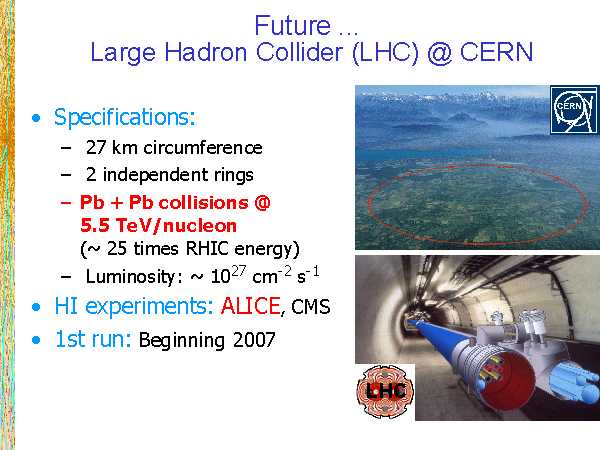 Future ...
Large Hadron Collider (LHC) @ CERN

• Specifications:
– 27 km circumference
– 2 independent rings
– Pb + Pb collisions @ 5.5 TeV/nucleon (~ 25 times RHIC energy)
– Luminosity: ~ $10^{27}$ $cm^{-2}$ $s^{-1}$
• HI experiments: ALICE, CMS
• 1st run: Beginning 2007

CERN

LHC